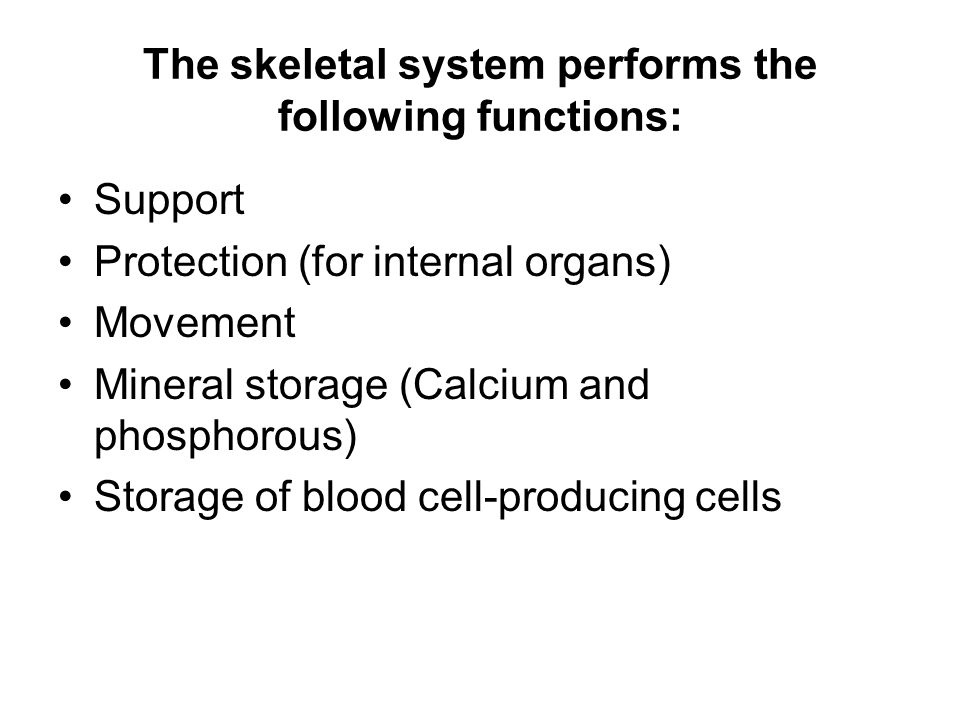 The skeletal system performs the following functions:

• Support
• Protection (for internal organs)
• Movement
• Mineral storage (Calcium and phosphorous)
• Storage of blood cell-producing cells